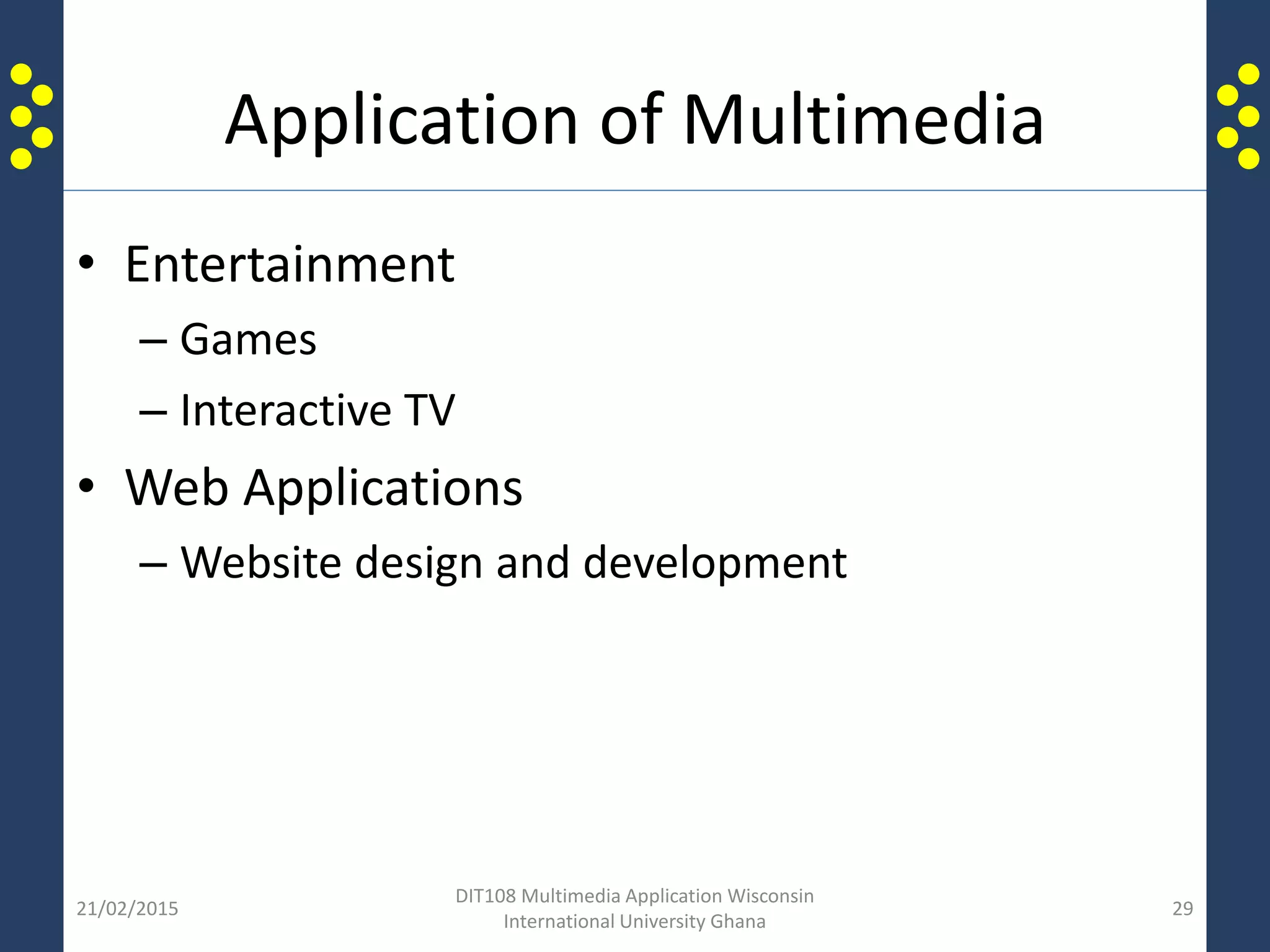 Application of Multimedia

• Entertainment
– Games
– Interactive TV
• Web Applications
– Website design and development

21/02/2015

DIT108 Multimedia Application Wisconsin International University Ghana

29